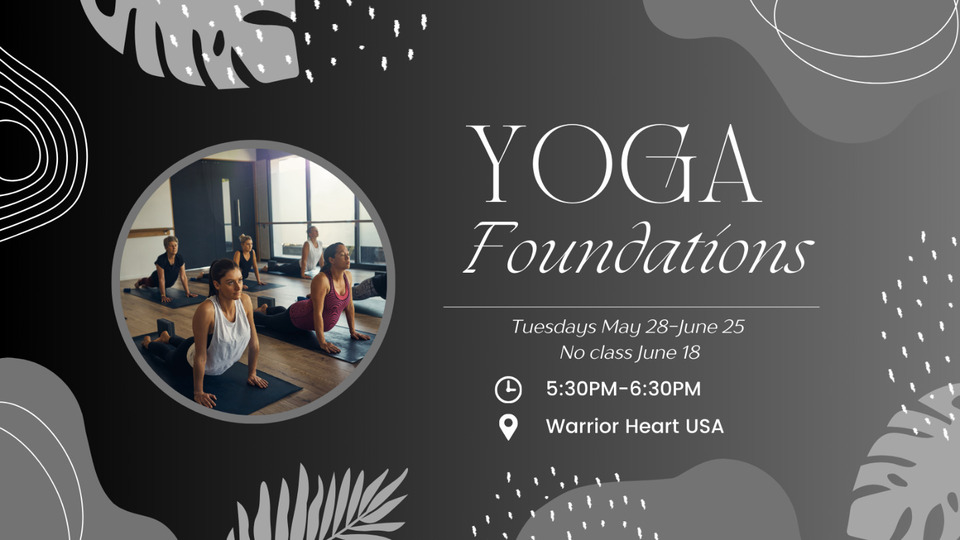 YOGA
Foundations

Tuesdays May 28-June 25
No class June 18

5:30PM-6:30PM

Warrior Heart USA